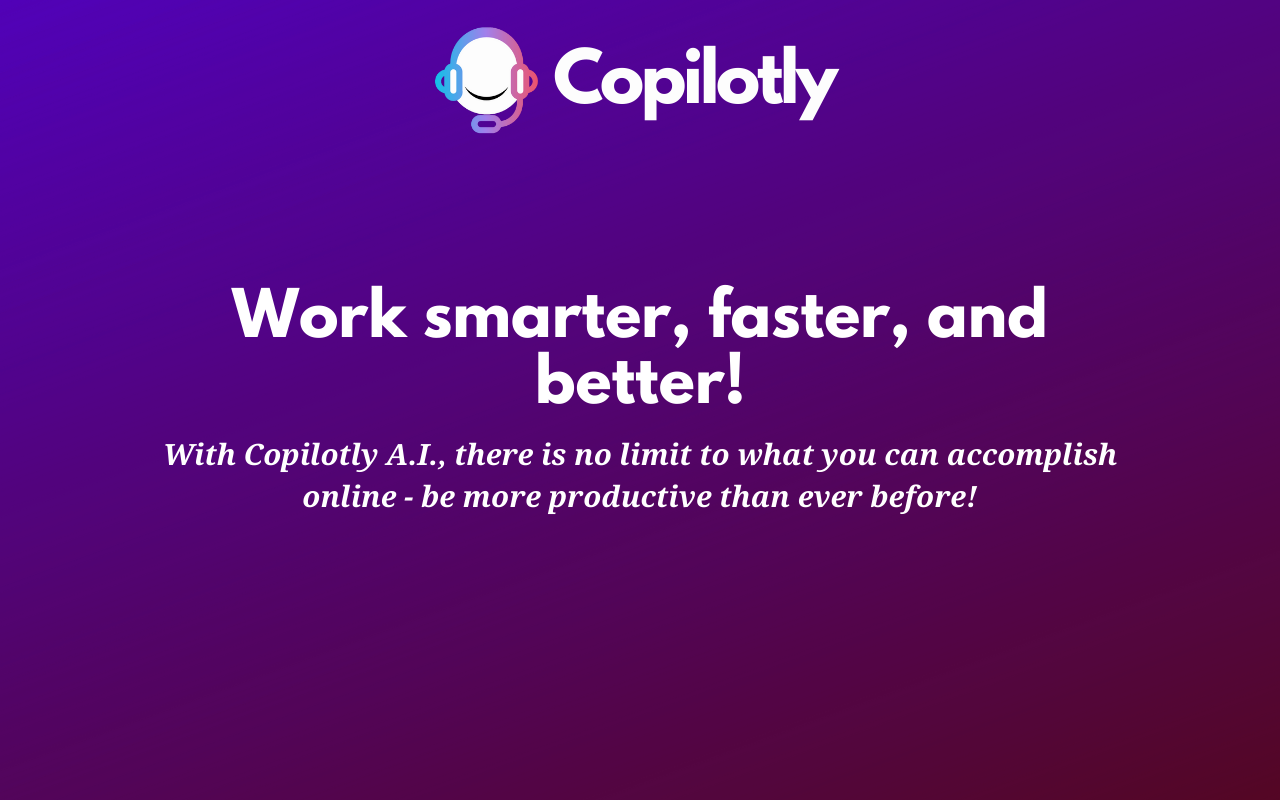 Copilotly

Work smarter, faster, and better!

With Copilotly A.I., there is no limit to what you can accomplish online - be more productive than ever before!